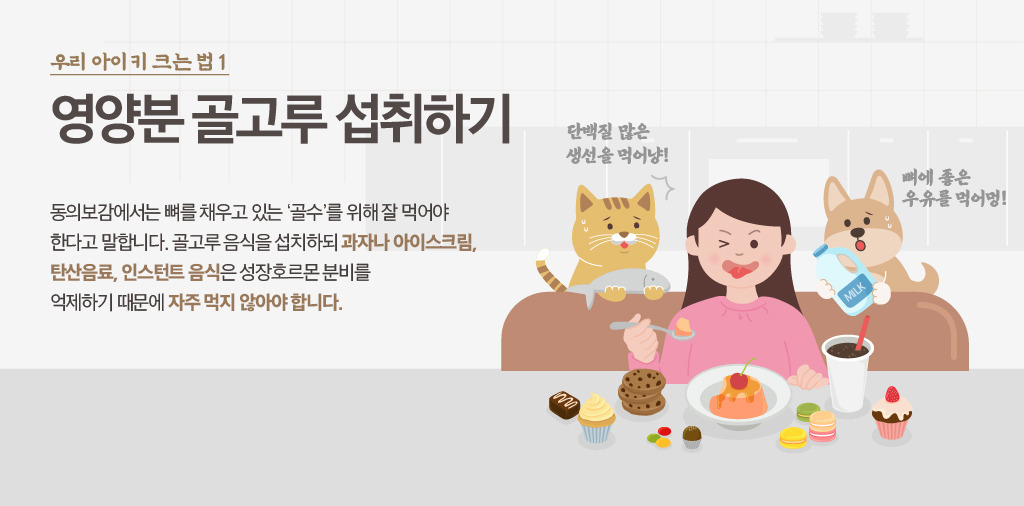 우리 아이 키 크는 법 1

영양분 골고루 섭취하기

동의보감에서는 뼈를 채우고 있는 '골수'를 위해 잘 먹어야 한다고 말합니다. 골고루 음식을 섭치하되 과자나 아이스크림, 탄산음료, 인스턴트 음식은 성장호르몬 분비를 억제하기 때문에 자주 먹지 않아야 합니다.

단백질 많은 생선을 먹어냥!

뼈에 좋은 우유를 먹어멍!

MILK